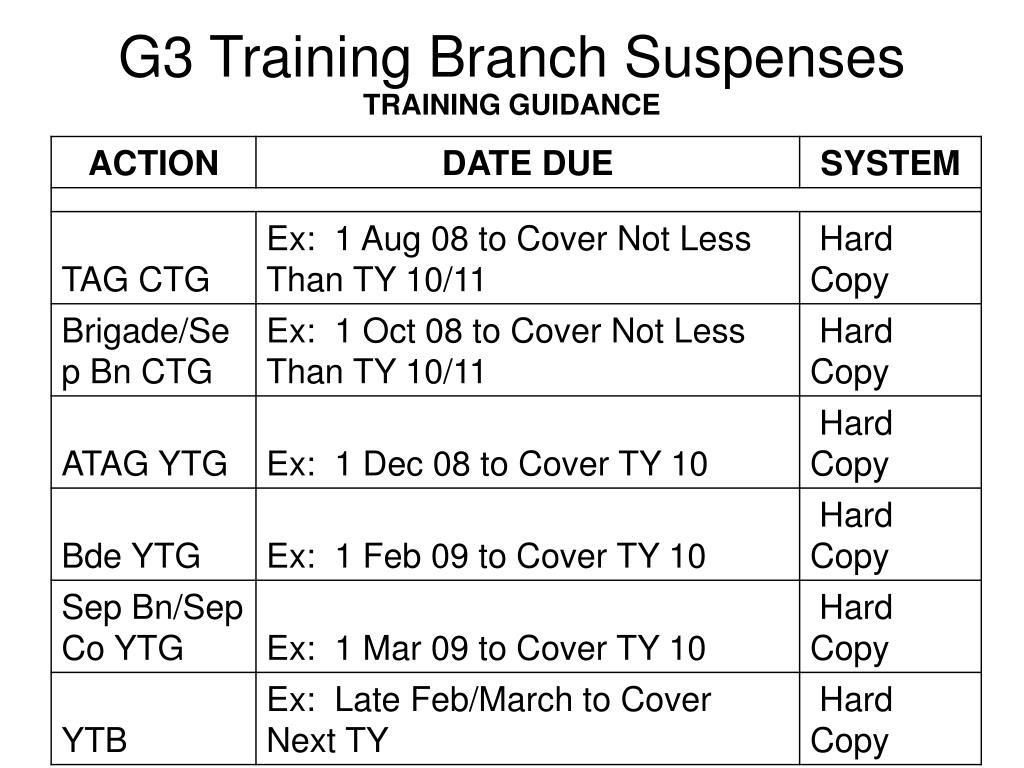 G3 Training Branch Suspenses
TRAINING GUIDANCE

| ACTION | DATE DUE | SYSTEM |
|---|---|---|
| | | |
| TAG CTG | Ex: 1 Aug 08 to Cover Not Less Than TY 10/11 | Hard Copy |
| Brigade/Sep Bn CTG | Ex: 1 Oct 08 to Cover Not Less Than TY 10/11 | Hard Copy |
| ATAG YTG | Ex: 1 Dec 08 to Cover TY 10 | Hard Copy |
| Bde YTG | Ex: 1 Feb 09 to Cover TY 10 | Hard Copy |
| Sep Bn/Sep Co YTG | Ex: 1 Mar 09 to Cover TY 10 | Hard Copy |
| YTB | Ex: Late Feb/March to Cover Next TY | Hard Copy |